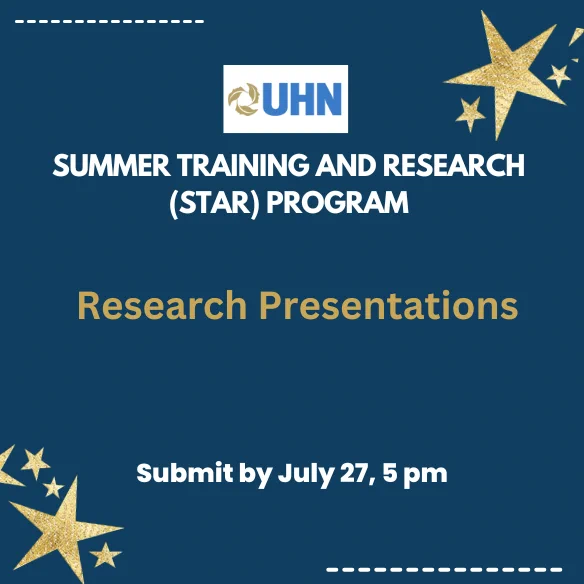 UHN

SUMMER TRAINING AND RESEARCH (STAR) PROGRAM

Research Presentations

Submit by July 27, 5 pm